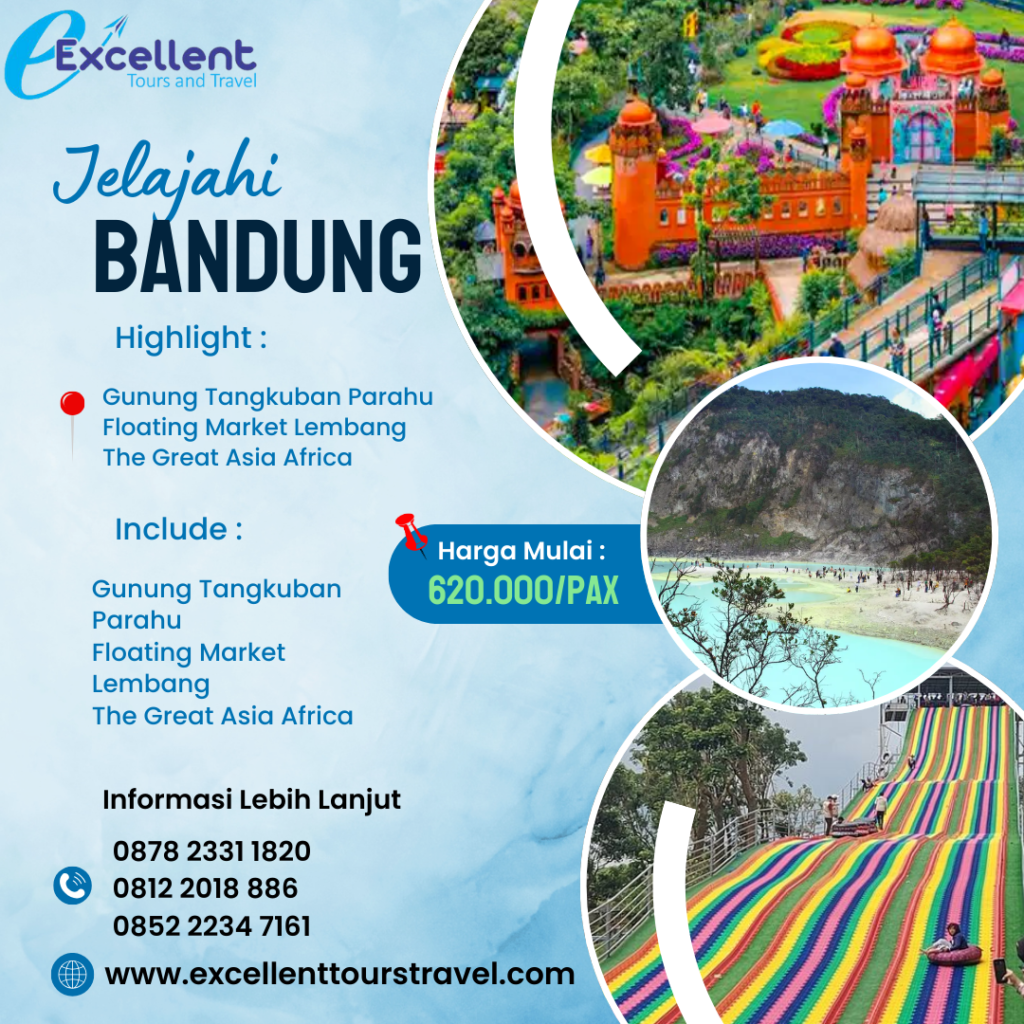 Excellent
Tours and Travel

Jelajahi
BANDUNG

Highlight :

Gunung Tangkuban Parahu
Floating Market Lembang
The Great Asia Africa

Include :

Gunung Tangkuban Parahu
Floating Market Lembang
The Great Asia Africa

Harga Mulai :
620.000/PAX

Informasi Lebih Lanjut

0878 2331 1820
0812 2018 886
0852 2234 7161

www.excellenttourstravel.com